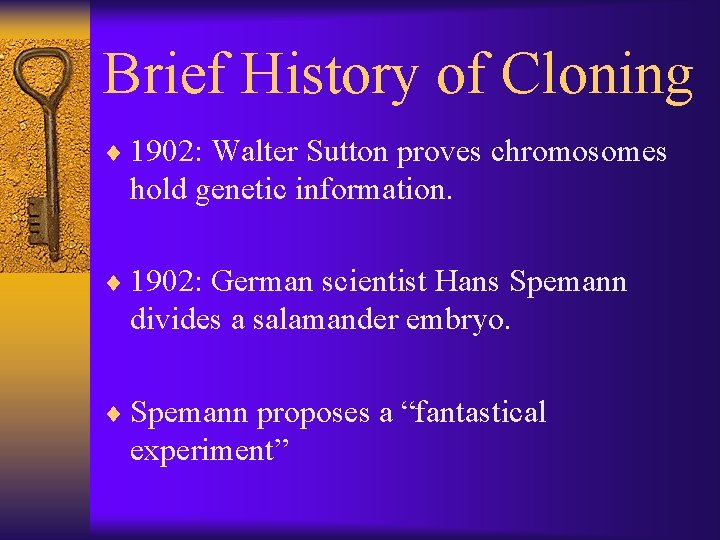 Brief History of Cloning

♦ 1902: Walter Sutton proves chromosomes hold genetic information.

♦ 1902: German scientist Hans Spemann divides a salamander embryo.

♦ Spemann proposes a “fantastical experiment”